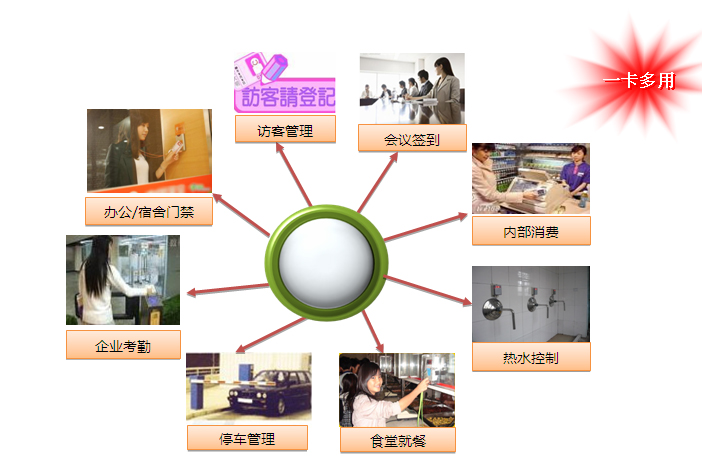 一卡多用

訪客請登記

访客管理

会议签到

办公/宿舍门禁

内部消费

企业考勤

热水控制

停车管理

食堂就餐